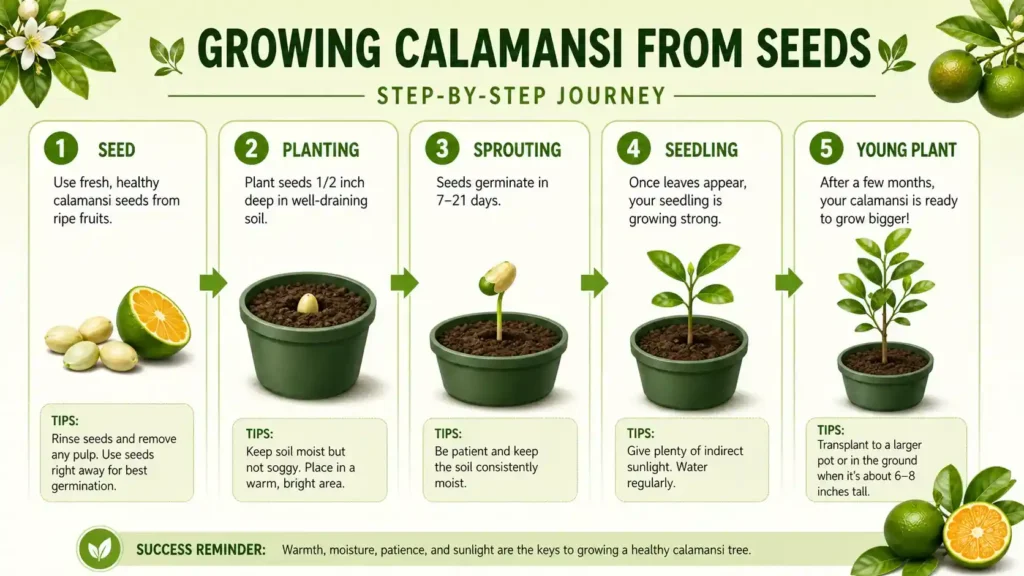 GROWING CALAMANSI FROM SEEDS

STEP-BY-STEP JOURNEY

1 SEED

Use fresh, healthy calamansi seeds from ripe fruits.

TIPS:
Rinse seeds and remove any pulp. Use seeds right away for best germination.

2 PLANTING

Plant seeds 1/2 inch deep in well-draining soil.

TIPS:
Keep soil moist but not soggy. Place in a warm, bright area.

3 SPROUTING

Seeds germinate in 7–21 days.

TIPS:
Be patient and keep the soil consistently moist.

4 SEEDLING

Once leaves appear, your seedling is growing strong.

TIPS:
Give plenty of indirect sunlight. Water regularly.

5 YOUNG PLANT

After a few months, your calamansi is ready to grow bigger!

TIPS:
Transplant to a larger pot or in the ground when it's about 6–8 inches tall.

SUCCESS REMINDER: Warmth, moisture, patience, and sunlight are the keys to growing a healthy calamansi tree.